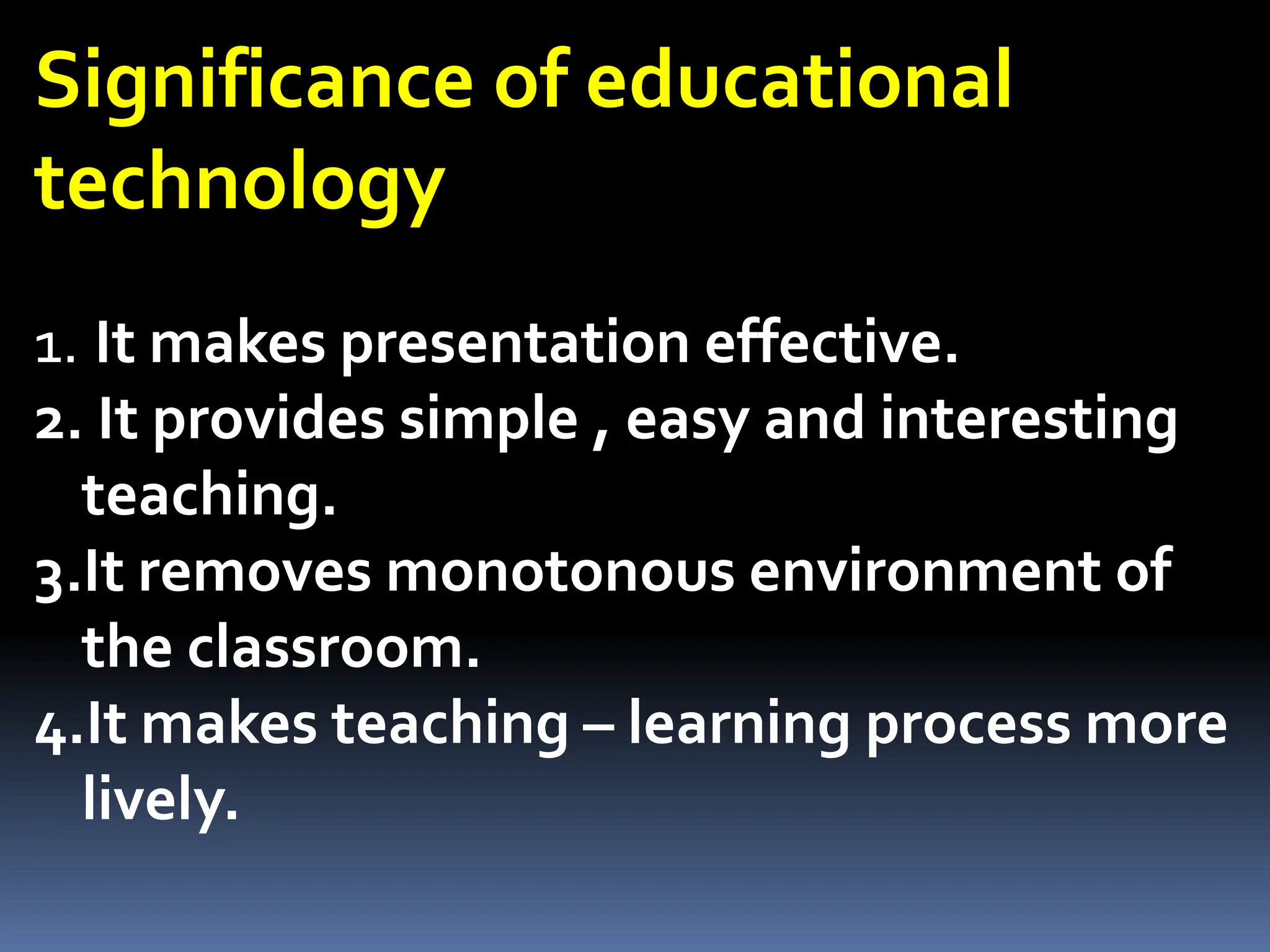 Significance of educational technology

1. It makes presentation effective.
2. It provides simple , easy and interesting teaching.
3.It removes monotonous environment of the classroom.
4.It makes teaching – learning process more lively.